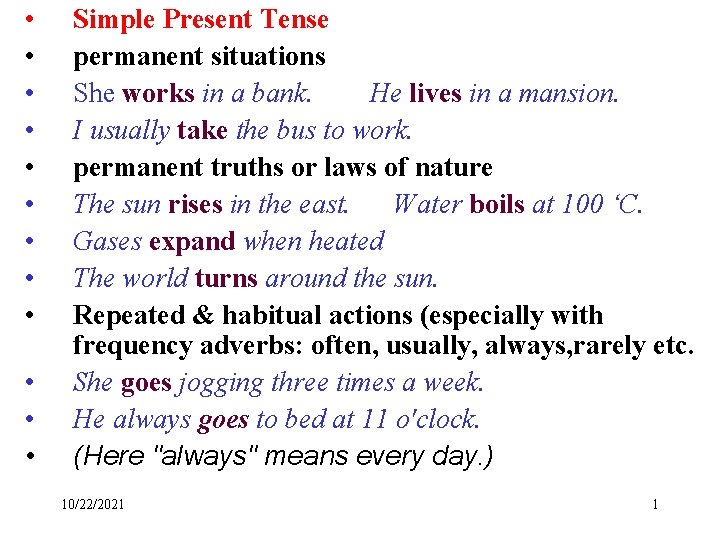 • Simple Present Tense
• permanent situations
• She works in a bank. He lives in a mansion.
• I usually take the bus to work.
• permanent truths or laws of nature
• The sun rises in the east. Water boils at 100 ‘C.
• Gases expand when heated
• The world turns around the sun.
• Repeated & habitual actions (especially with frequency adverbs: often, usually, always,rarely etc.
• She goes jogging three times a week.
• He always goes to bed at 11 o'clock.
• (Here "always" means every day.)

10/22/2021 1